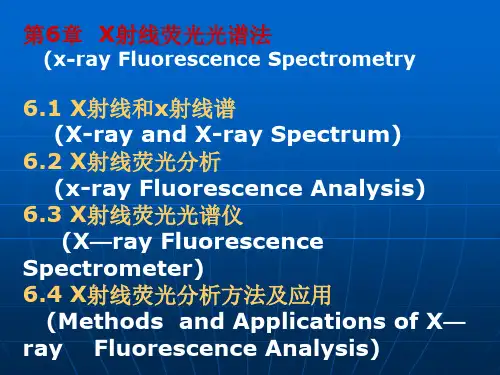 第6章 X射线荧光光谱法
(x-ray Fluorescence Spectrometry

6.1 X射线和x射线谱
(X-ray and X-ray Spectrum)
6.2 X射线荧光分析
(x-ray Fluorescence Analysis)
6.3 X射线荧光光谱仪
(X—ray Fluorescence Spectrometer)
6.4 X射线荧光分析方法及应用
(Methods and Applications of X—ray Fluorescence Analysis)